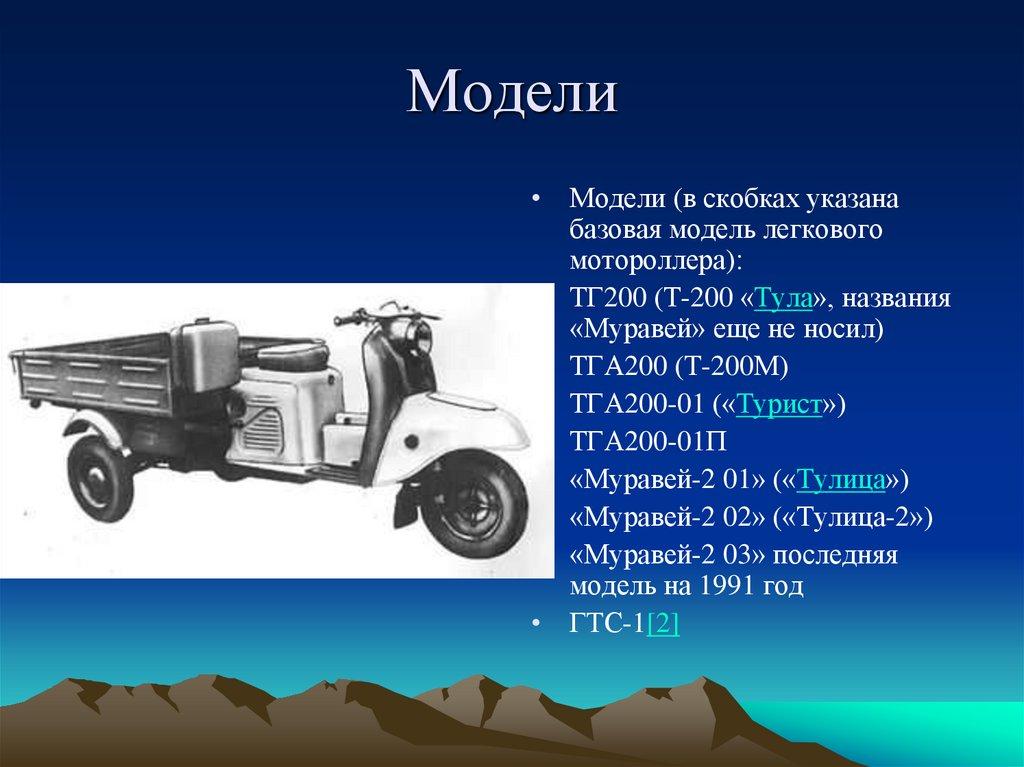 Модели

• Модели (в скобках указана базовая модель легкового мотороллера):

ТГ200 (Т-200 «Тула», названия «Муравей» еще не носил)

ТГА200 (Т-200М)

ТГА200-01 («Турист»)

ТГА200-01П

«Муравей-2 01» («Тулица»)

«Муравей-2 02» («Тулица-2»)

«Муравей-2 03» последняя модель на 1991 год

• ГТС-1[2]